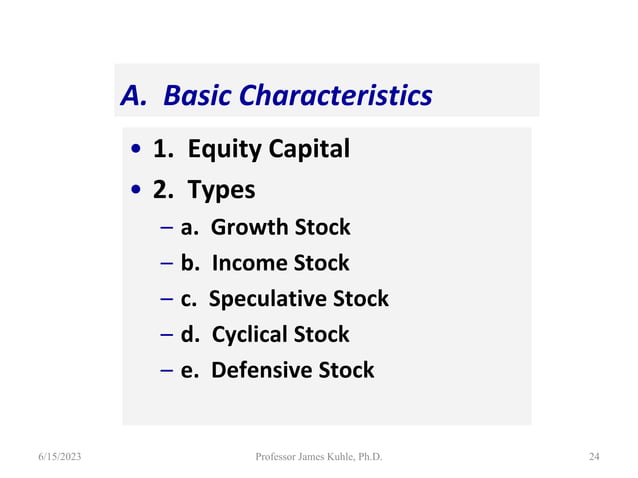 A. Basic Characteristics

• 1. Equity Capital
• 2. Types
– a. Growth Stock
– b. Income Stock
– c. Speculative Stock
– d. Cyclical Stock
– e. Defensive Stock

6/15/2023 Professor James Kuhle, Ph.D. 24